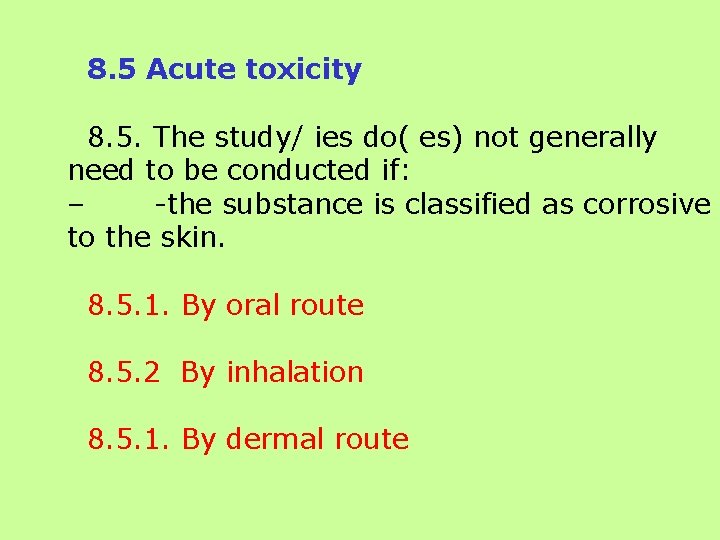 8.5 Acute toxicity

8.5. The study/ ies do( es) not generally need to be conducted if:
– -the substance is classified as corrosive to the skin.

8.5.1. By oral route

8.5.2 By inhalation

8.5.1. By dermal route